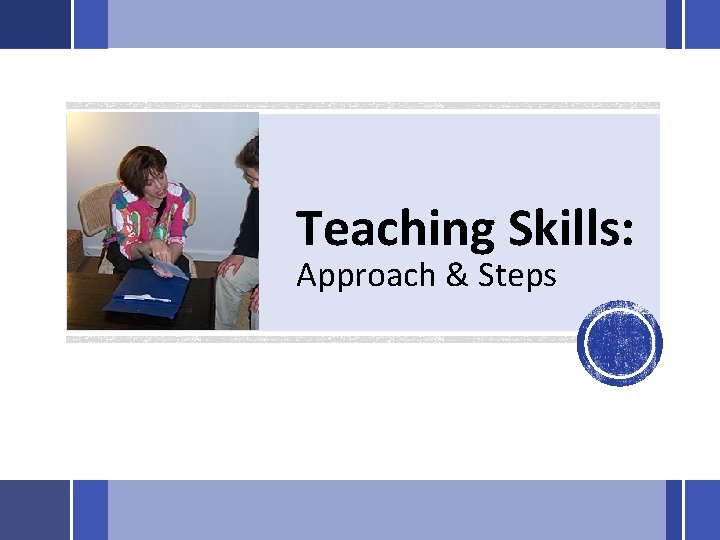 Teaching Skills:
Approach & Steps